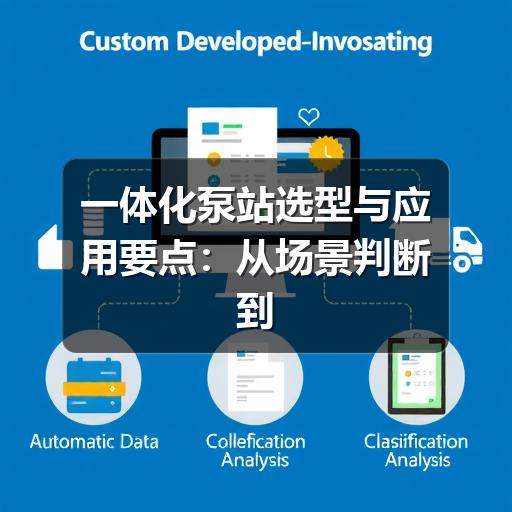 Custom Developed-Invosating

一体化泵站选型与应用要点：从场景判断到

Automatic Data

Collefication Analysis

Clasiification Analysis